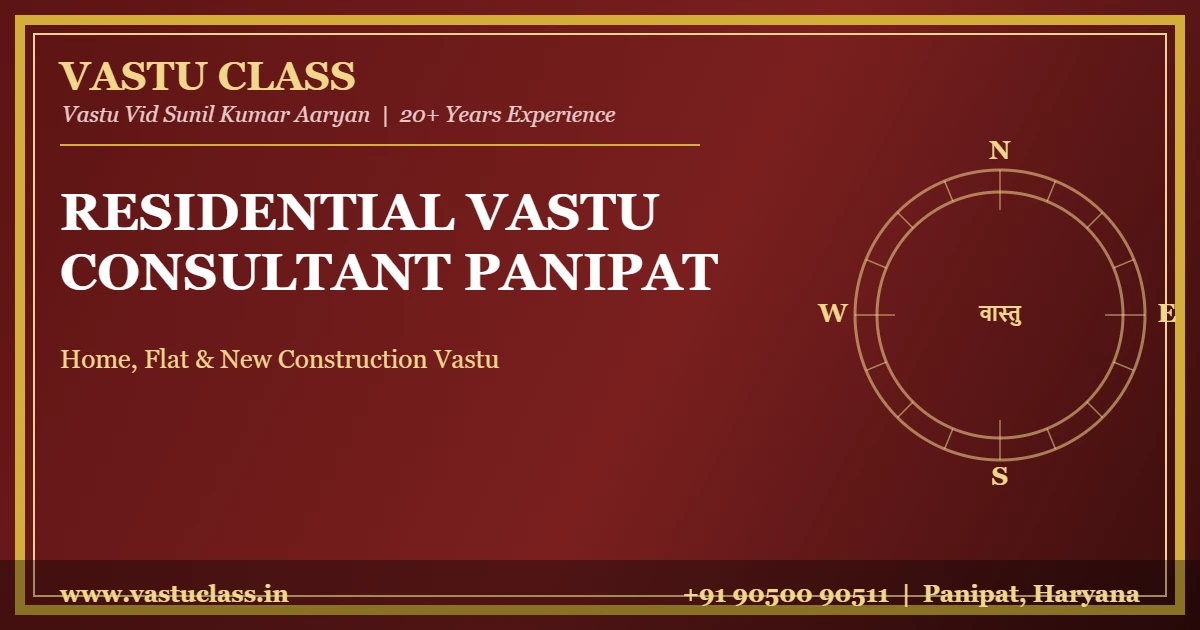 VASTU CLASS
Vastu Vid Sunil Kumar Aaryan | 20+ Years Experience

RESIDENTIAL VASTU CONSULTANT PANIPAT

Home, Flat & New Construction Vastu

N
W
वास्तु
E
S

www.vastuclass.in
+91 90500 90511 | Panipat, Haryana